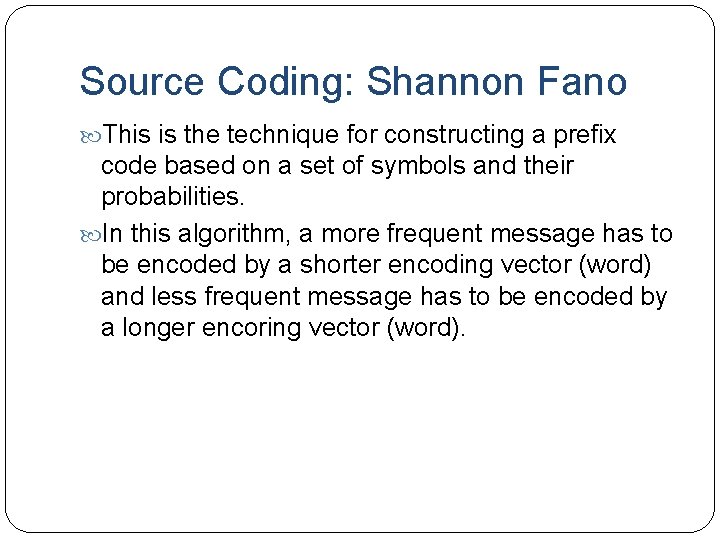 Source Coding: Shannon Fano

This is the technique for constructing a prefix code based on a set of symbols and their probabilities.

In this algorithm, a more frequent message has to be encoded by a shorter encoding vector (word) and less frequent message has to be encoded by a longer encoring vector (word).